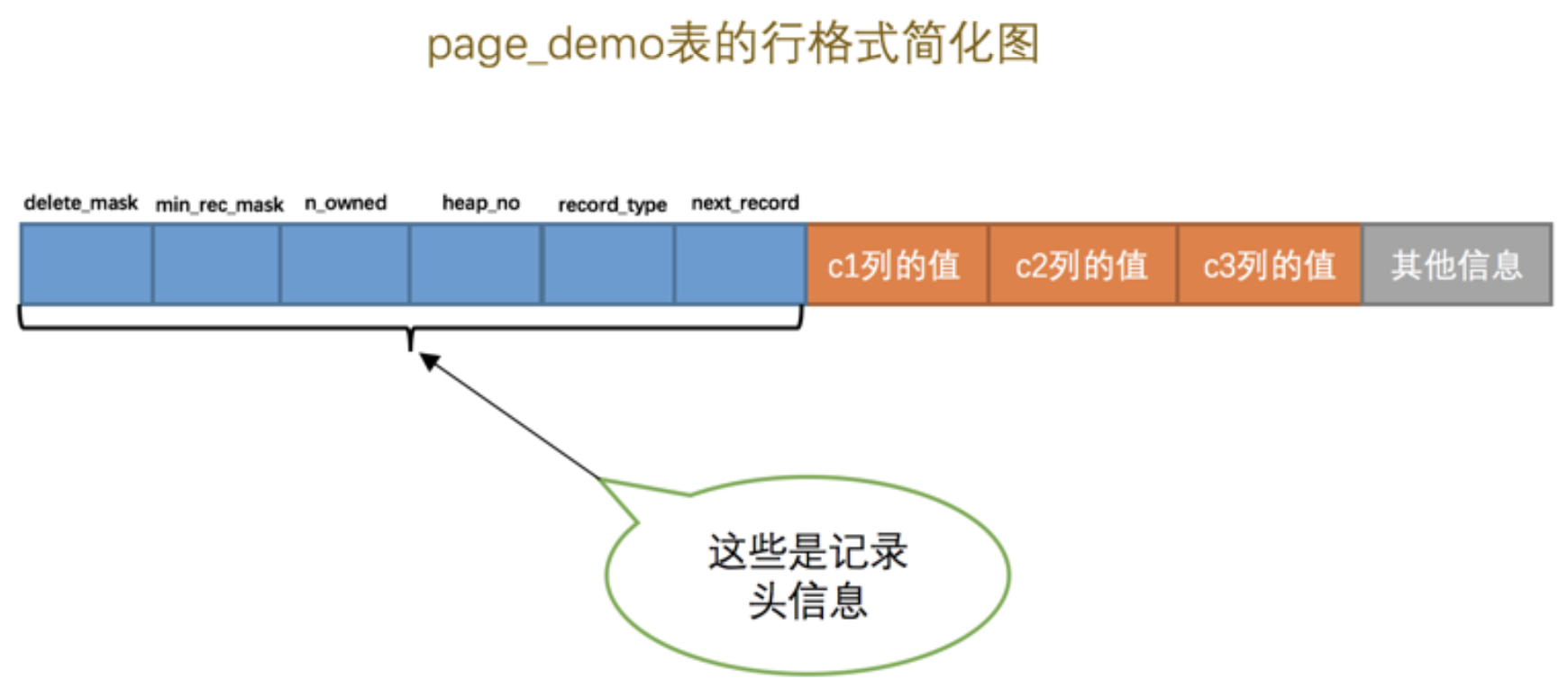 page_demo表的行格式简化图

delete_mask min_rec_mask n_owned heap_no record_type next_record

c1列的值 c2列的值 c3列的值 其他信息

这些是记录头信息